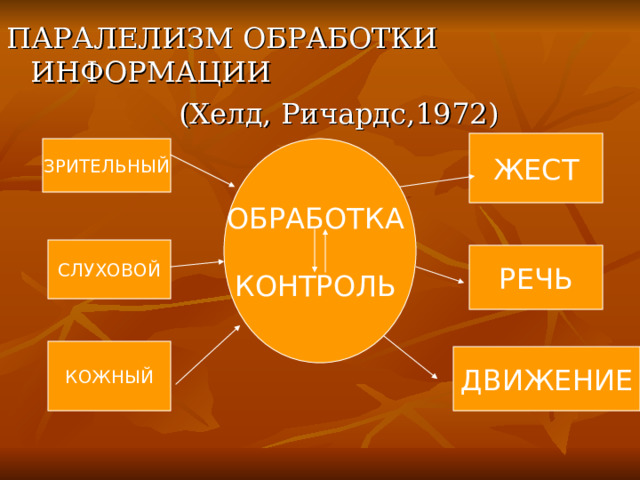 ПАРАЛЕЛИЗМ ОБРАБОТКИ ИНФОРМАЦИИ

(Хелд, Ричардс,1972)

ЗРИТЕЛЬНЫЙ

СЛУХОВОЙ

КОЖНЫЙ

ОБРАБОТКА

КОНТРОЛЬ

ЖЕСТ

РЕЧЬ

ДВИЖЕНИЕ